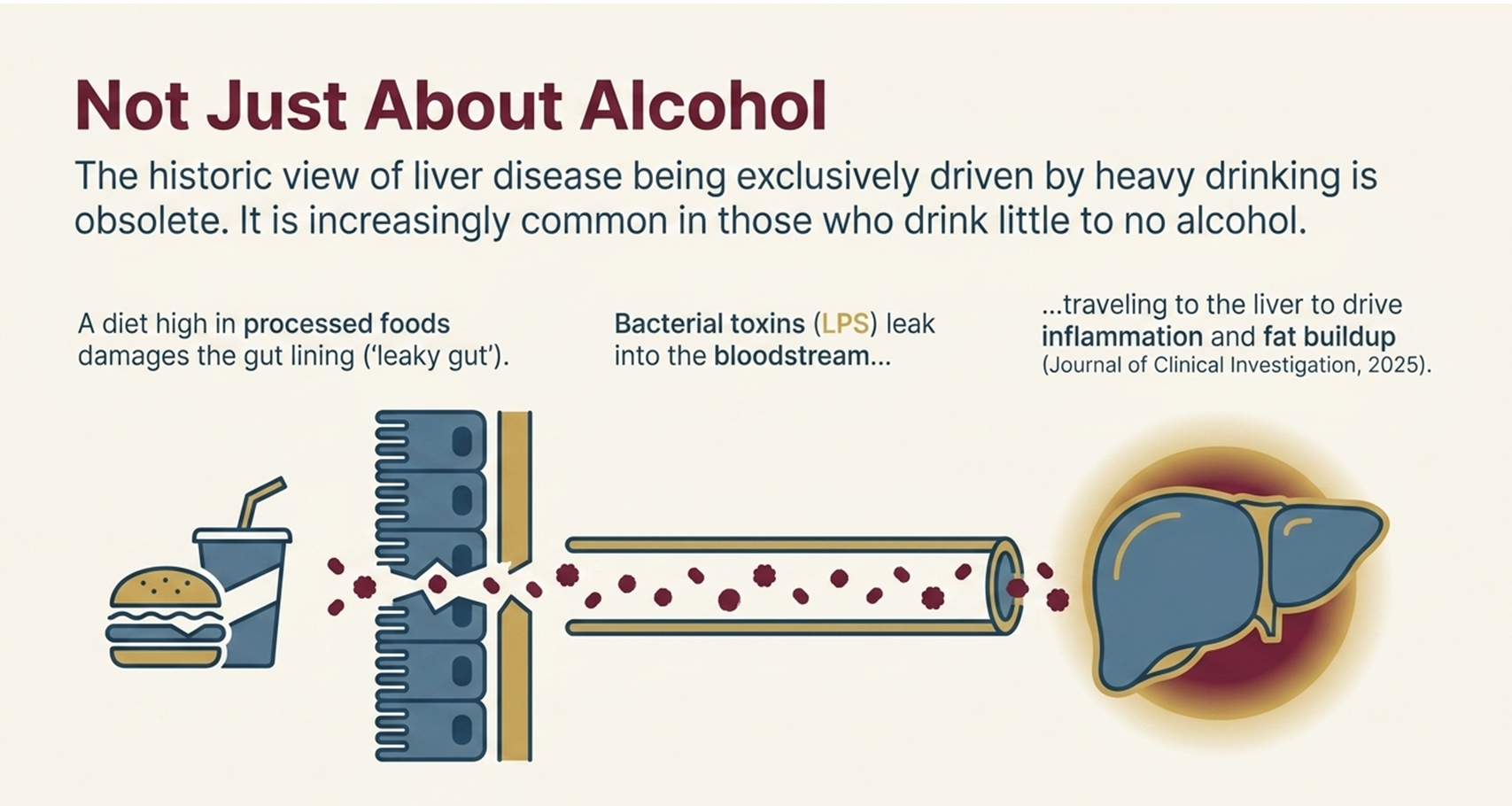 Not Just About Alcohol

The historic view of liver disease being exclusively driven by heavy drinking is obsolete. It is increasingly common in those who drink little to no alcohol.

A diet high in processed foods damages the gut lining ('leaky gut').

Bacterial toxins (LPS) leak into the bloodstream...

...traveling to the liver to drive inflammation and fat buildup (Journal of Clinical Investigation, 2025).